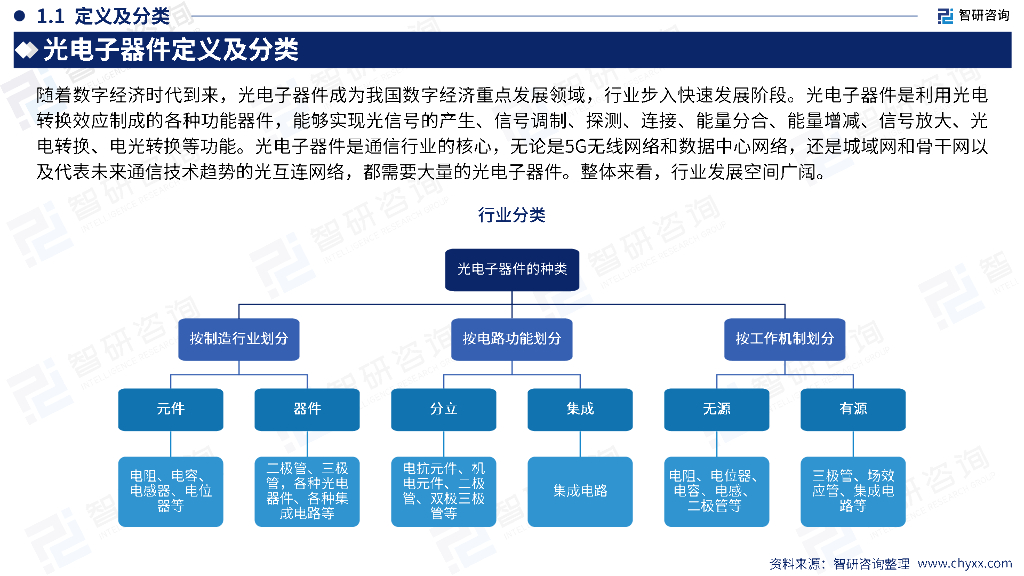 1.1 定义及分类

智研咨询

光电子器件定义及分类

随着数字经济时代到来，光电子器件成为我国数字经济重点发展领域，行业步入快速发展阶段。光电子器件是利用光电转换效应制成的各种功能器件，能够实现光信号的产生、信号调制、探测、连接、能量分合、能量增减、信号放大、光电转换、电光转换等功能。光电子器件是通信行业的核心，无论是5G无线网络和数据中心网络，还是城域网和骨干网以及代表未来通信技术趋势的光互连网络，都需要大量的光电子器件。整体来看，行业发展空间广阔。

行业分类

光电子器件的种类

按制造行业划分

按电路功能划分

按工作机制划分

元件

器件

分立

集成

无源

有源

电阻、电容、电感器、电位器等

二极管、三极管，各种光电器件、各种集成电路等

电抗元件、机电元件、二极管、双极三极管等

集成电路

电阻、电位器、电容、电感、二极管等

三极管、场效应管、集成电路等

资料来源：智研咨询整理 www.chyxx.com